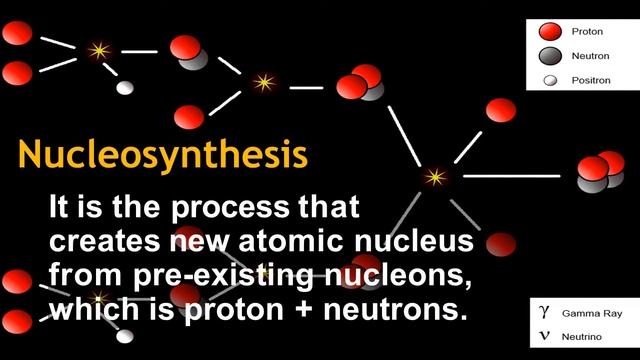 Proton
Neutron
Positron

Nucleosynthesis

It is the process that creates new atomic nucleus from pre-existing nucleons, which is proton + neutrons.

$\gamma$ Gamma Ray
$\nu$ Neutrino